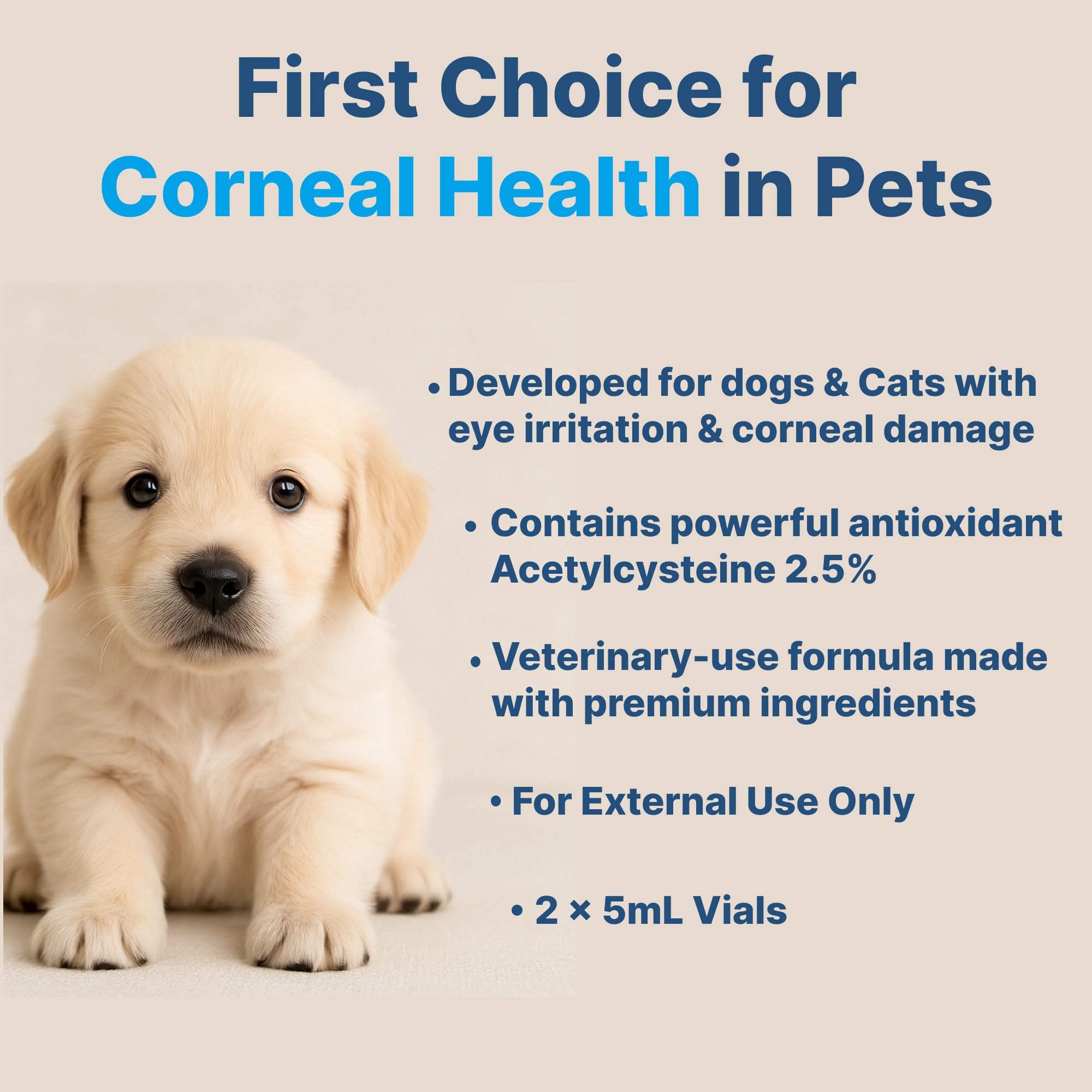 First Choice for Corneal Health in Pets

• Developed for dogs & Cats with eye irritation & corneal damage

• Contains powerful antioxidant Acetylcysteine 2.5%

• Veterinary-use formula made with premium ingredients

• For External Use Only

• 2 × 5mL Vials